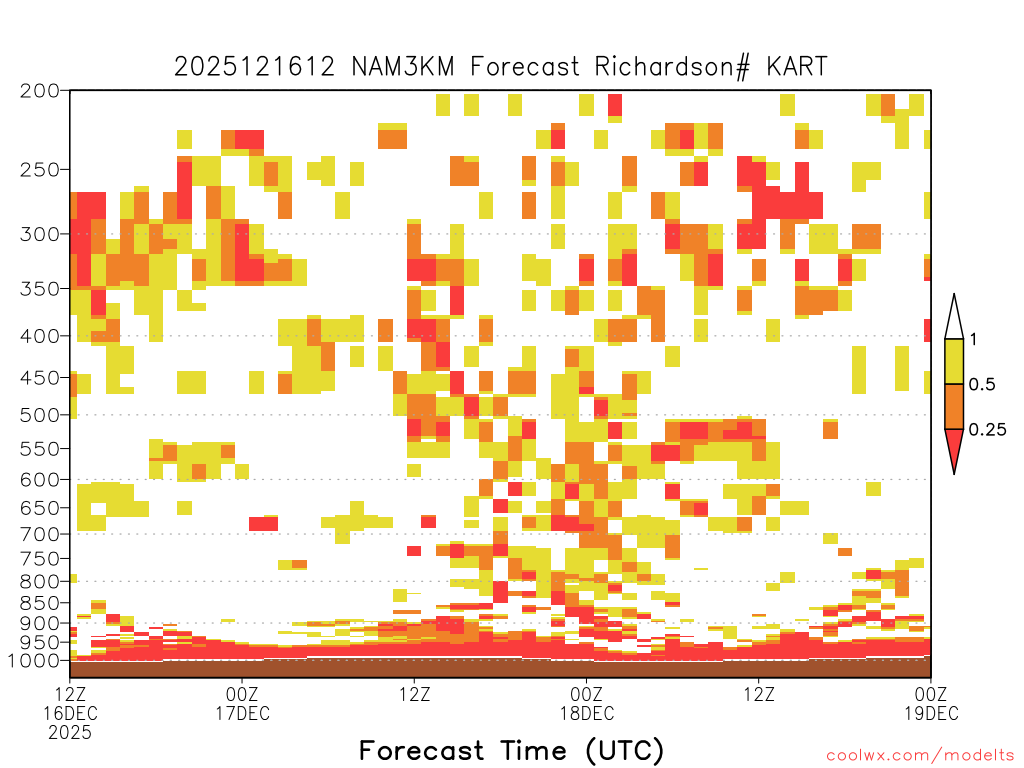 2025121612 NAM3KM Forecast Richardson# KART

200
250
300
350
400
450
500
550
600
650
700
750
800
850
900
950
1000

1
0.5
0.25

12Z
16DEC
2025

00Z
17DEC

12Z

00Z
18DEC

12Z

00Z
19DEC

Forecast Time (UTC)

coolwx.com/modelts